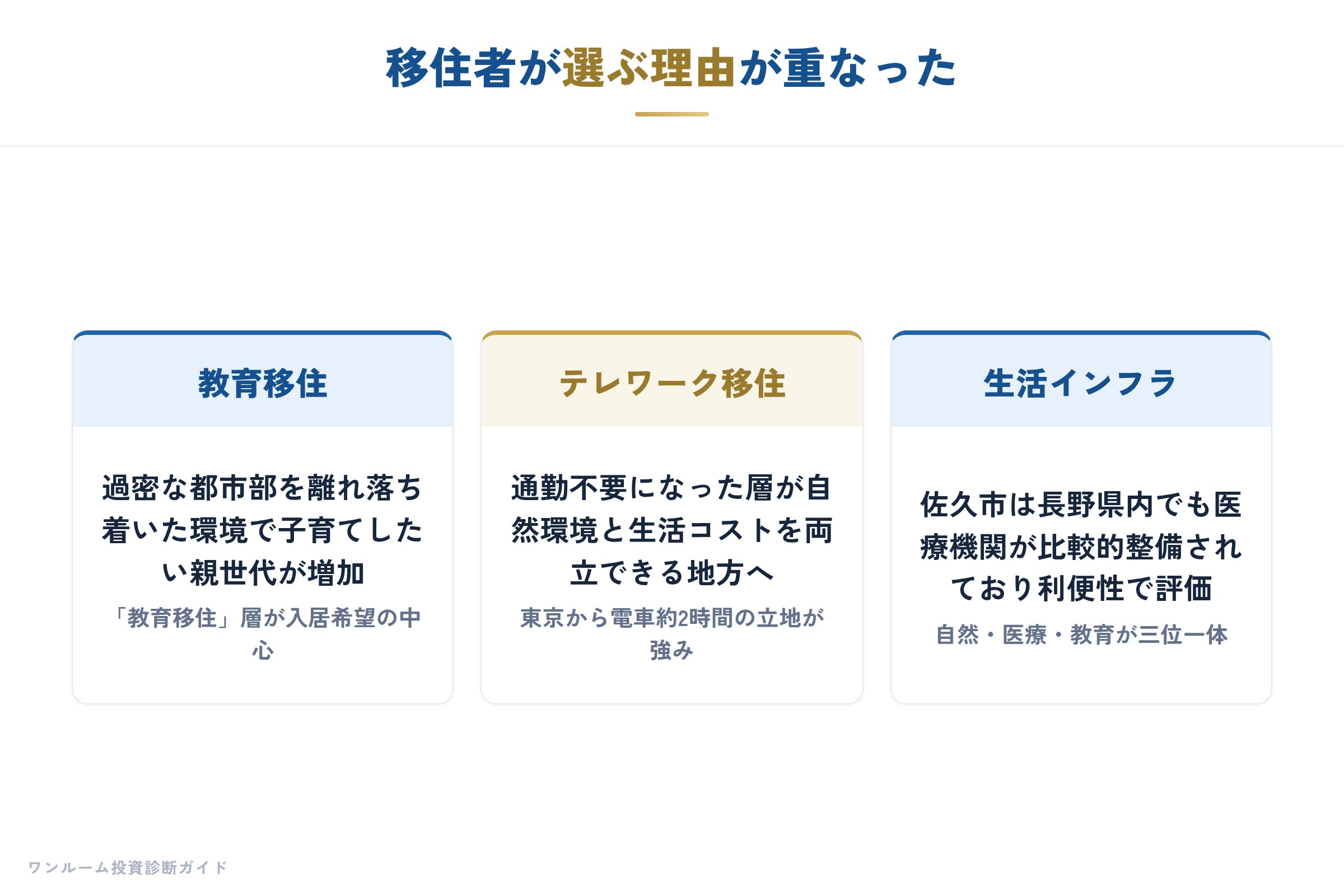 移住者が選ぶ理由が重なった

教育移住

過密な都市部を離れ落ち着いた環境で子育てしたい親世代が増加

「教育移住」層が入居希望の中心

テレワーク移住

通勤不要になった層が自然環境と生活コストを両立できる地方へ

東京から電車約2時間の立地が強み

生活インフラ

佐久市は長野県内でも医療機関が比較的整備されており利便性で評価

自然・医療・教育が三位一体

ワンルーム投資診断ガイド